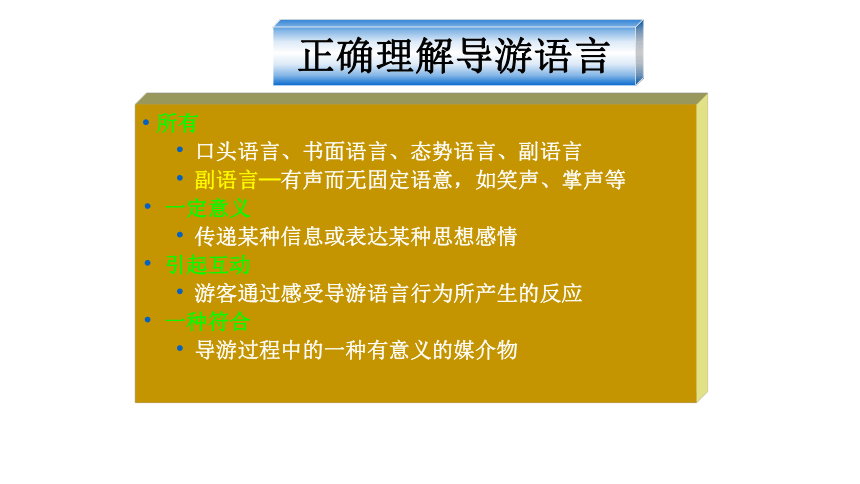 正确理解导游语言

• 所有
  • 口头语言、书面语言、态势语言、副语言
  • 副语言—有声而无固定语意，如笑声、掌声等
• 一定意义
  • 传递某种信息或表达某种思想感情
• 引起互动
  • 游客通过感受导游语言行为所产生的反应
• 一种符合
  • 导游过程中的一种有意义的媒介物